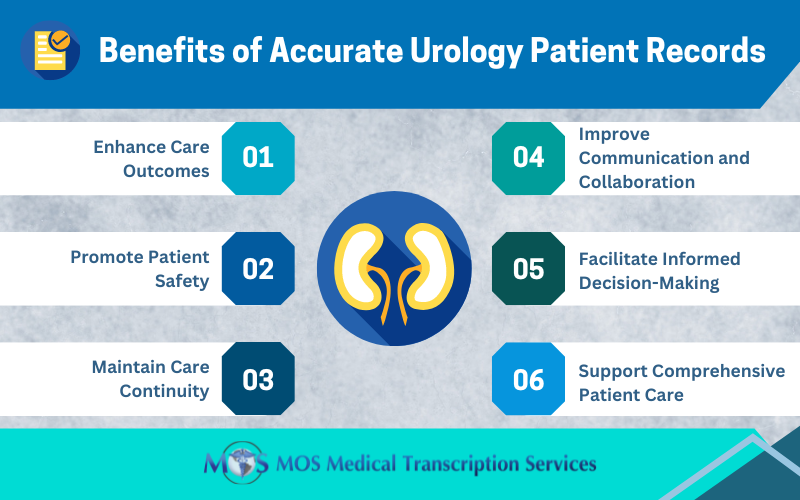 Benefits of Accurate Urology Patient Records

Enhance Care Outcomes
01

Promote Patient Safety
02

Maintain Care Continuity
03

04
Improve Communication and Collaboration

05
Facilitate Informed Decision-Making

06
Support Comprehensive Patient Care

MOS MOS Medical Transcription Services